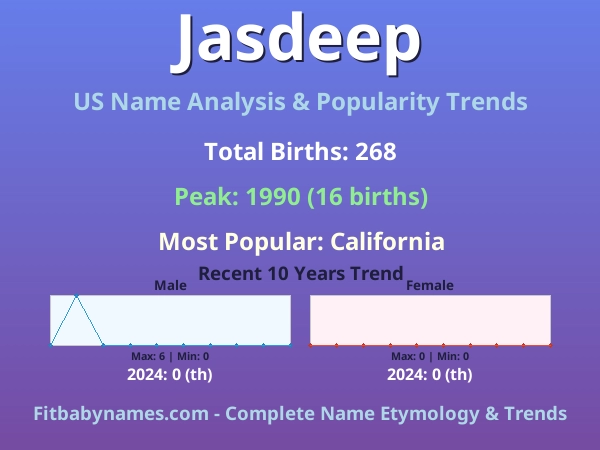 Jasdeep

US Name Analysis & Popularity Trends

Total Births: 268

Peak: 1990 (16 births)

Most Popular: California

Recent 10 Years Trend

Male

Max: 6 | Min: 0

2024: 0 (th)

Female

Max: 0 | Min: 0

2024: 0 (th)

Fitbabynames.com - Complete Name Etymology & Trends